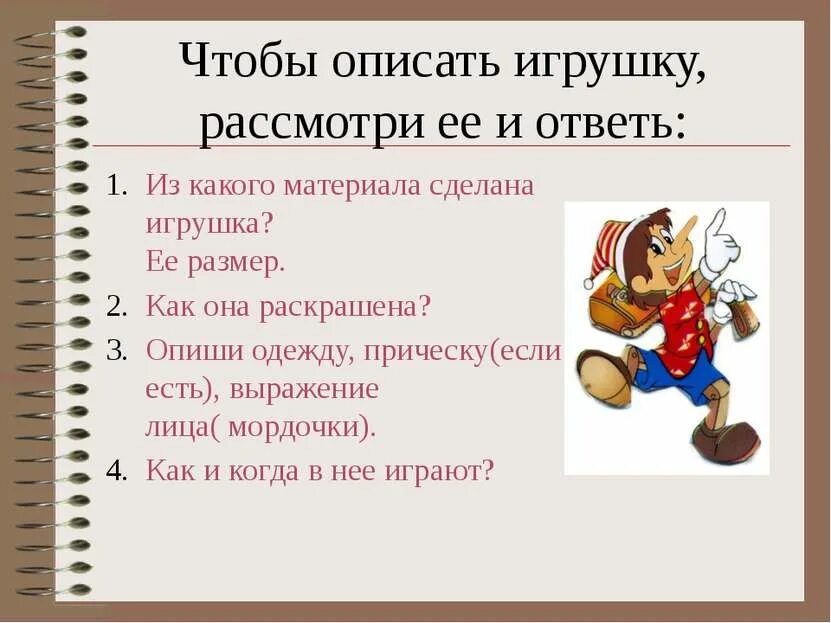 Чтобы описать игрушку, рассмотри ее и ответь:

1. Из какого материала сделана игрушка? Ее размер.
2. Как она раскрашена?
3. Опиши одежду, прическу(если есть), выражение лица( мордочки).
4. Как и когда в нее играют?